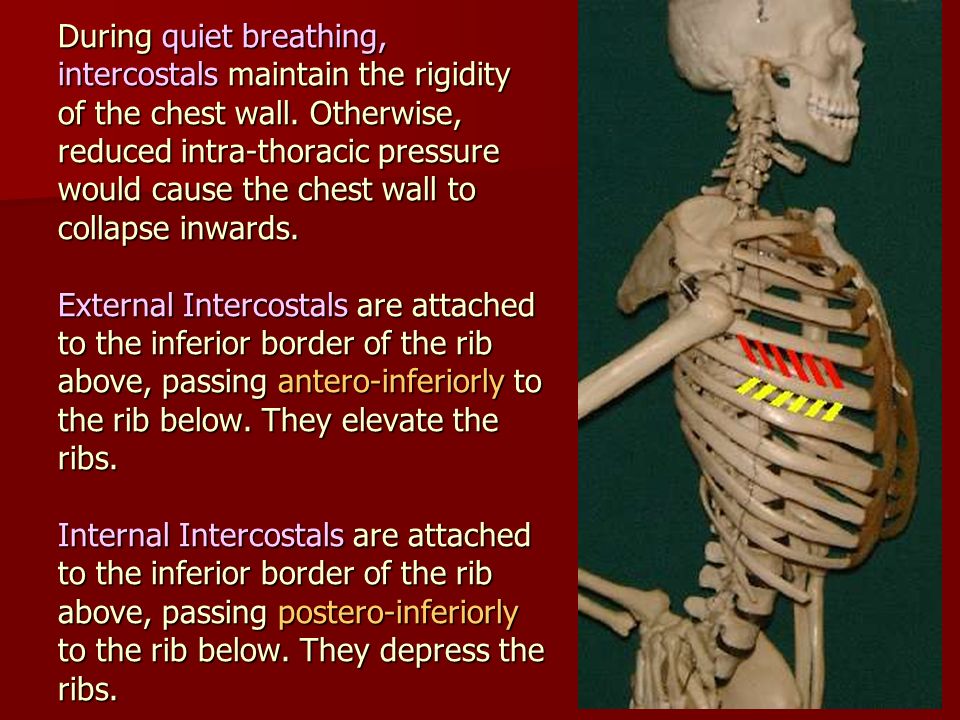 During quiet breathing, intercostals maintain the rigidity of the chest wall. Otherwise, reduced intra-thoracic pressure would cause the chest wall to collapse inwards.

External Intercostals are attached to the inferior border of the rib above, passing antero-inferiorly to the rib below. They elevate the ribs.

Internal Intercostals are attached to the inferior border of the rib above, passing postero-inferiorly to the rib below. They depress the ribs.